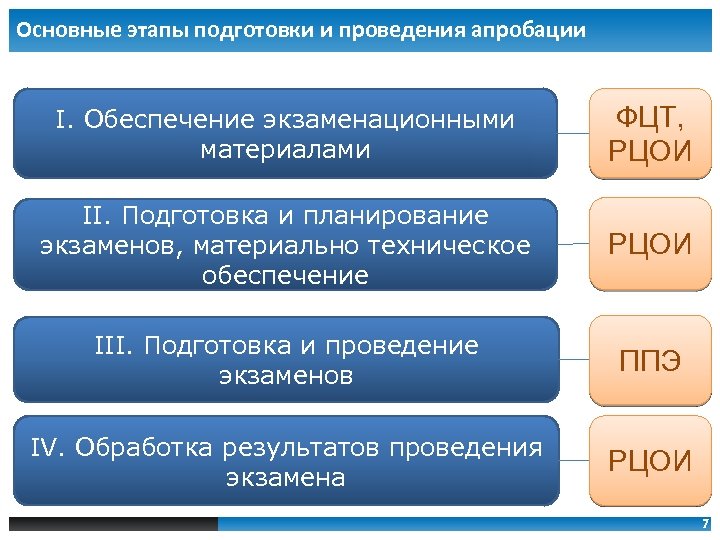 Основные этапы подготовки и проведения апробации

I. Обеспечение экзаменационными материалами

ФЦТ, РЦОИ

II. Подготовка и планирование экзаменов, материально техническое обеспечение

РЦОИ

III. Подготовка и проведение экзаменов

ППЭ

IV. Обработка результатов проведения экзамена

РЦОИ

7